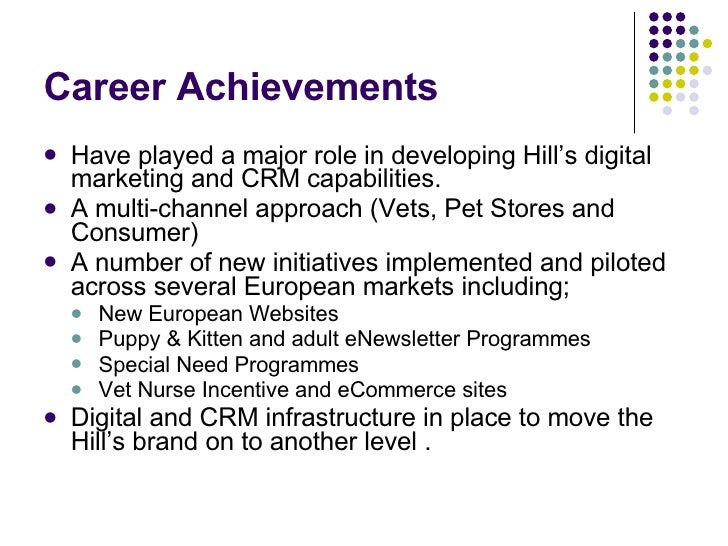 Career Achievements

- Have played a major role in developing Hill’s digital marketing and CRM capabilities.
- A multi-channel approach (Vets, Pet Stores and Consumer)
- A number of new initiatives implemented and piloted across several European markets including;
  - New European Websites
  - Puppy & Kitten and adult eNewsletter Programmes
  - Special Need Programmes
  - Vet Nurse Incentive and eCommerce sites
- Digital and CRM infrastructure in place to move the Hill’s brand on to another level .